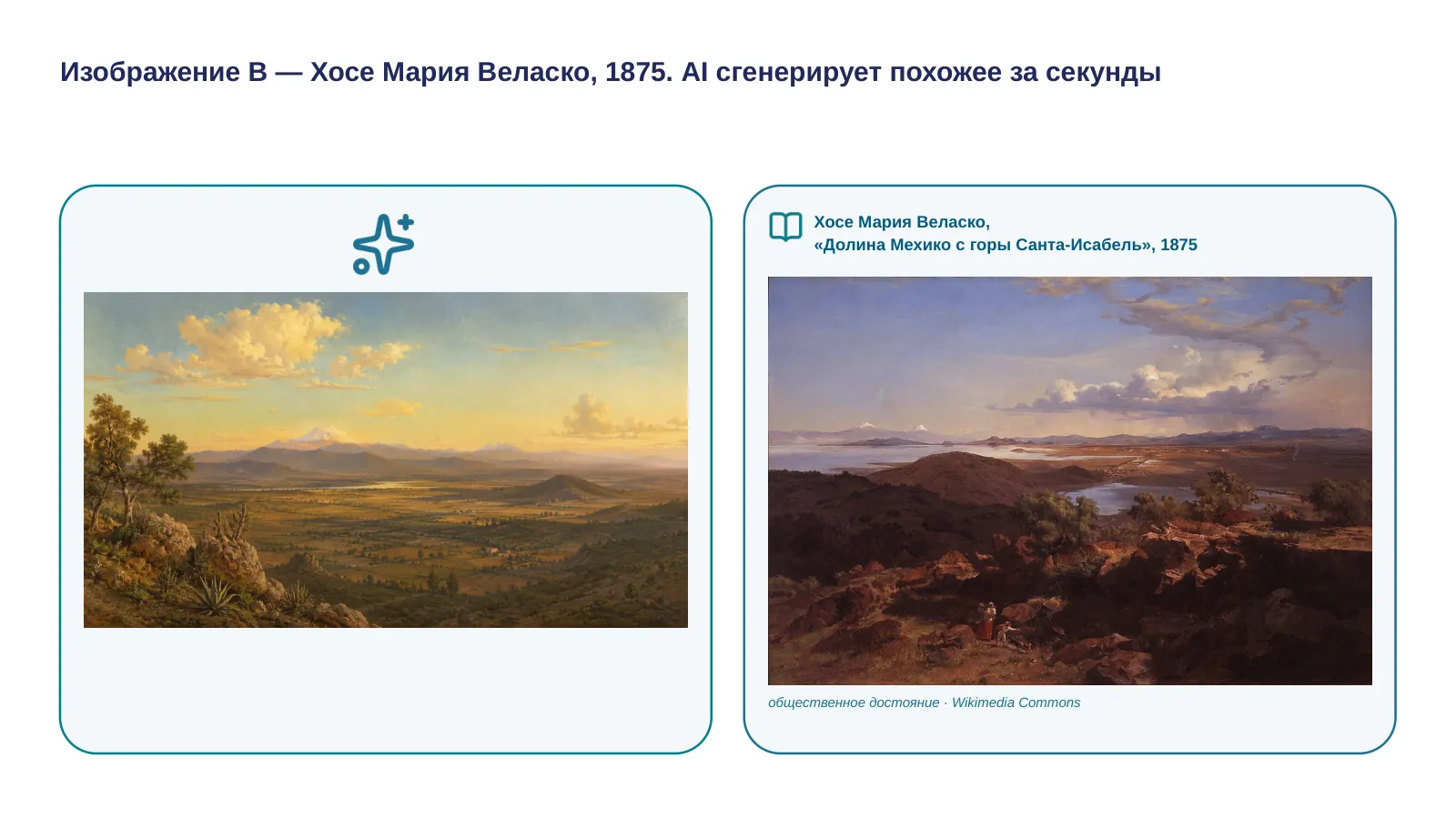 Изображение B — Хосе Мария Веласко, 1875. AI сгенерирует похожее за секунды

Хосе Мария Веласко,
«Долина Мехико с горы Санта-Исабель», 1875

общественное достояние · Wikimedia Commons